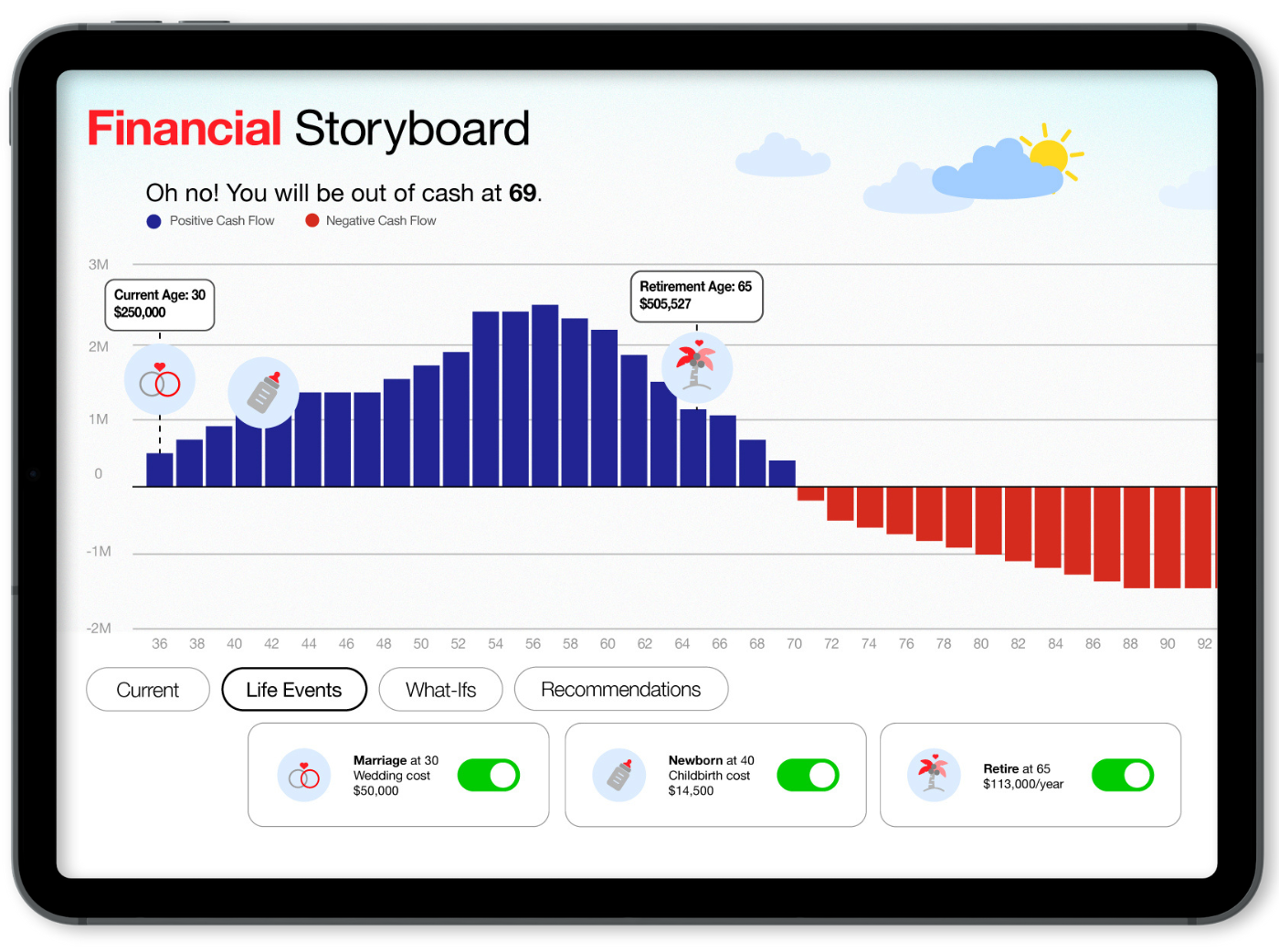 Financial Storyboard

Oh no! You will be out of cash at 69.

Positive Cash Flow Negative Cash Flow

3M
2M
1M
0
-1M
-2M

Current Age: 30
$250,000

Retirement Age: 65
$505,527

36 38 40 42 44 46 48 50 52 54 56 58 60 62 64 66 68 70 72 74 76 78 80 82 84 86 88 90 92

Current Life Events What-Ifs Recommendations

Marriage at 30
Wedding cost
$50,000

Newborn at 40
Childbirth cost
$14,500

Retire at 65
$113,000/year